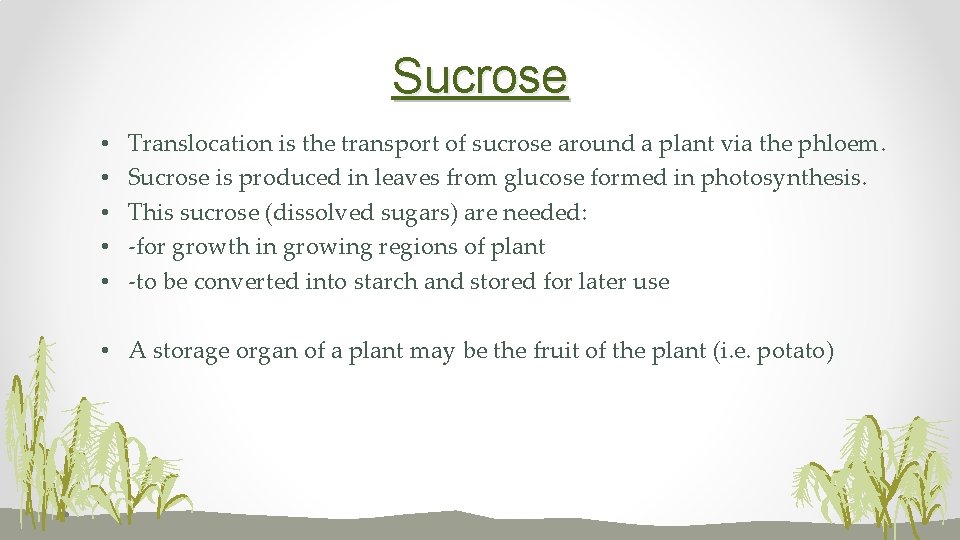 Sucrose

• Translocation is the transport of sucrose around a plant via the phloem.
• Sucrose is produced in leaves from glucose formed in photosynthesis.
• This sucrose (dissolved sugars) are needed:
• -for growth in growing regions of plant
• -to be converted into starch and stored for later use

• A storage organ of a plant may be the fruit of the plant (i.e. potato)